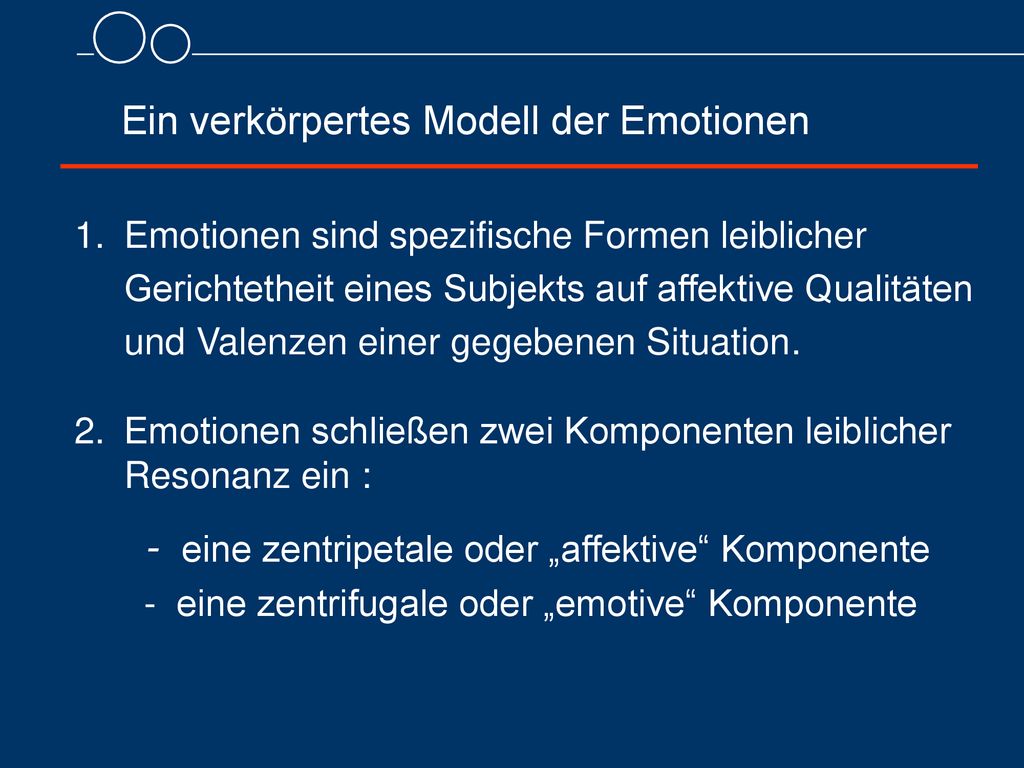 Ein verkörpertes Modell der Emotionen

1. Emotionen sind spezifische Formen leiblicher Gerichtetheit eines Subjekts auf affektive Qualitäten und Valenzen einer gegebenen Situation.

2. Emotionen schließen zwei Komponenten leiblicher Resonanz ein :

- eine zentripetale oder „affektive“ Komponente
- eine zentrifugale oder „emotive“ Komponente